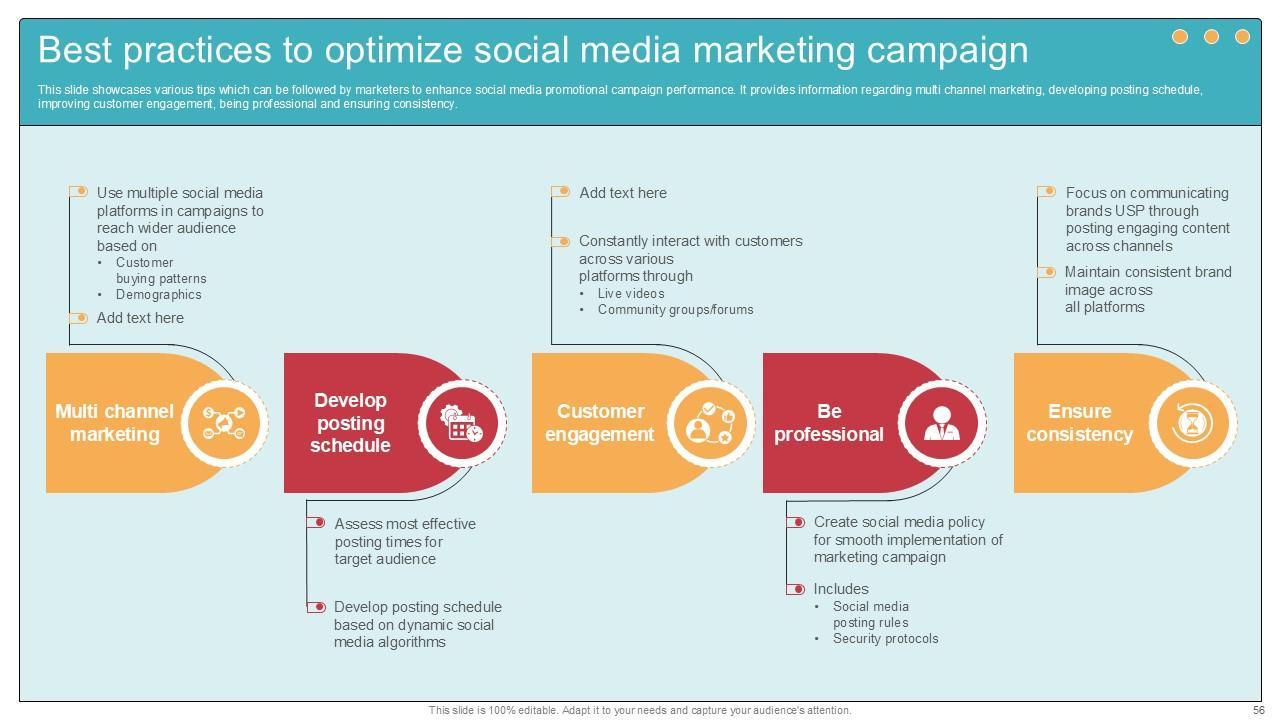 Best practices to optimize social media marketing campaign

This slide showcases various tips which can be followed by marketers to enhance social media promotional campaign performance. It provides information regarding multi channel marketing, developing posting schedule, improving customer engagement, being professional and ensuring consistency.

Use multiple social media platforms in campaigns to reach wider audience based on
• Customer buying patterns
• Demographics

Add text here

Multi channel marketing

Develop posting schedule

Assess most effective posting times for target audience

Develop posting schedule based on dynamic social media algorithms

Add text here

Constantly interact with customers across various platforms through
• Live videos
• Community groups/forums

Customer engagement

Be professional

Create social media policy for smooth implementation of marketing campaign

Includes
• Social media posting rules
• Security protocols

Focus on communicating brands USP through posting engaging content across channels

Maintain consistent brand image across all platforms

Ensure consistency

This slide is 100% editable. Adapt it to your needs and capture your audience's attention.

56